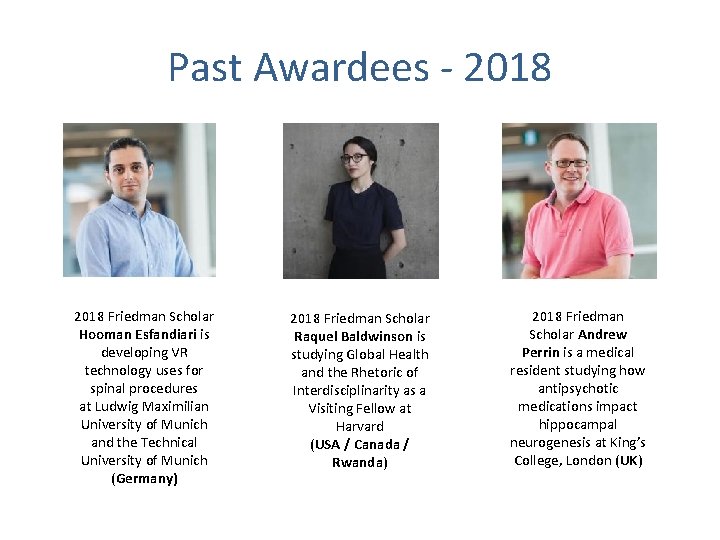 Past Awardees - 2018

2018 Friedman Scholar Hooman Esfandiari is developing VR technology uses for spinal procedures at Ludwig Maximilian University of Munich and the Technical University of Munich (Germany)

2018 Friedman Scholar Raquel Baldwinson is studying Global Health and the Rhetoric of Interdisciplinarity as a Visiting Fellow at Harvard (USA / Canada / Rwanda)

2018 Friedman Scholar Andrew Perrin is a medical resident studying how antipsychotic medications impact hippocampal neurogenesis at King's College, London (UK)